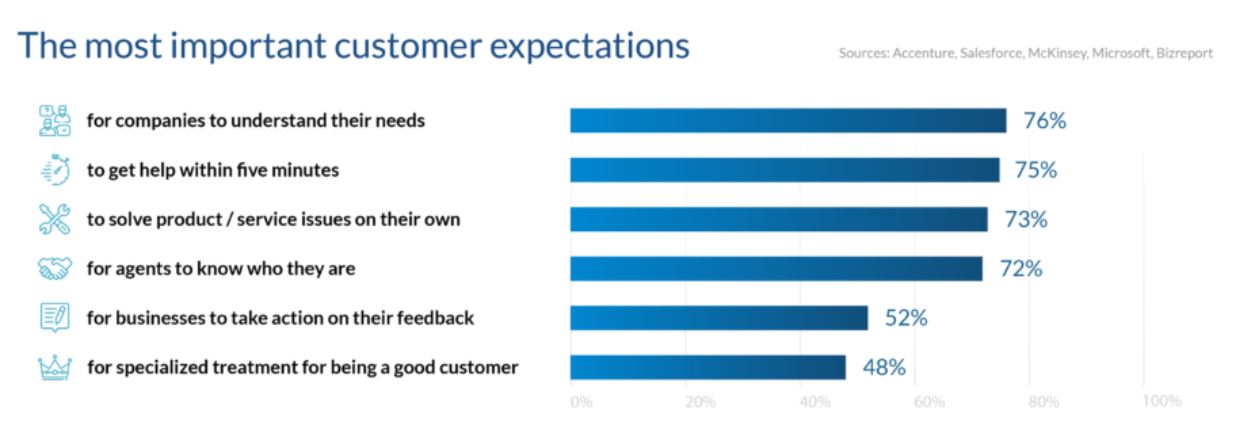 The most important customer expectations

Sources: Accenture, Salesforce, McKinsey, Microsoft, Bizreport

for companies to understand their needs 76%

to get help within five minutes 75%

to solve product / service issues on their own 73%

for agents to know who they are 72%

for businesses to take action on their feedback 52%

for specialized treatment for being a good customer 48%

0% 20% 40% 60% 80% 100%